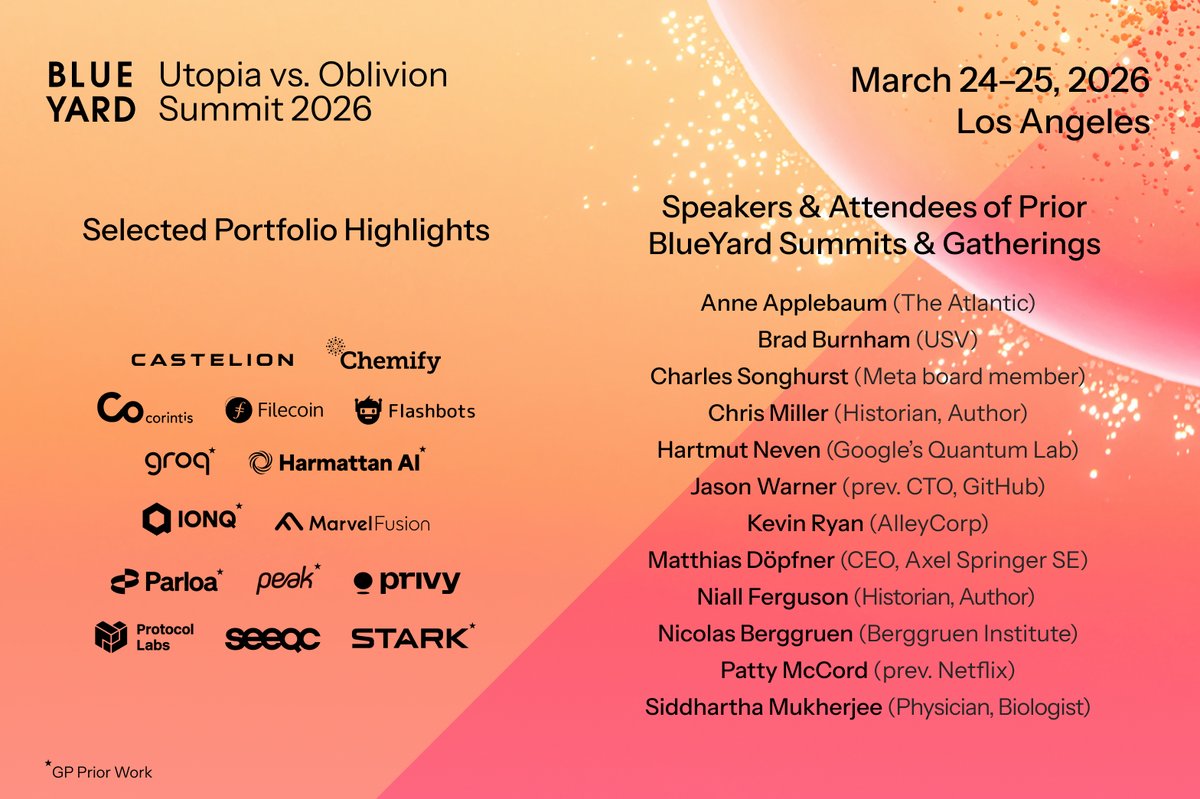 BLUE YARD Utopia vs. Oblivion Summit 2026

March 24–25, 2026
Los Angeles

Selected Portfolio Highlights

CASTELION Chemify
corintis Filecoin Flashbots
groq* Harmattan AI*
IONQ* MarvelFusion
Parloa* peak* privy
Protocol Labs seeqc STARK*

*GP Prior Work

Speakers & Attendees of Prior BlueYard Summits & Gatherings

Anne Applebaum (The Atlantic)
Brad Burnham (USV)
Charles Songhurst (Meta board member)
Chris Miller (Historian, Author)
Hartmut Neven (Google's Quantum Lab)
Jason Warner (prev. CTO, GitHub)
Kevin Ryan (AlleyCorp)
Matthias Döpfner (CEO, Axel Springer SE)
Niall Ferguson (Historian, Author)
Nicolas Berggruen (Berggruen Institute)
Patty McCord (prev. Netflix)
Siddhartha Mukherjee (Physician, Biologist)